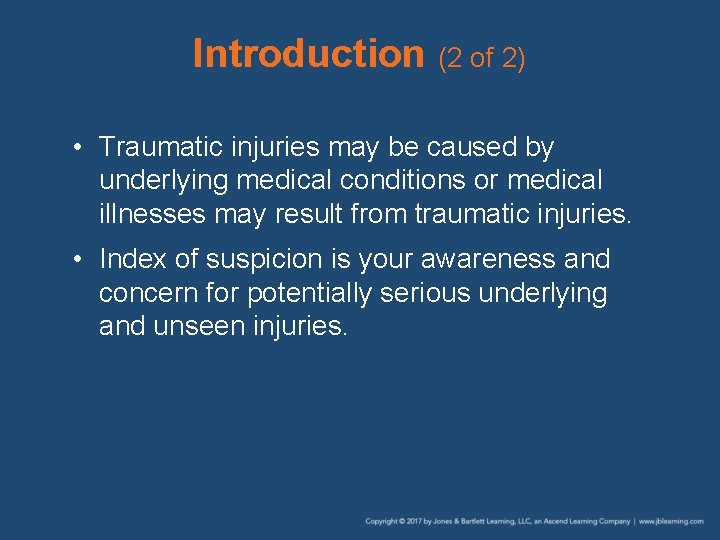 Introduction (2 of 2)

• Traumatic injuries may be caused by underlying medical conditions or medical illnesses may result from traumatic injuries.

• Index of suspicion is your awareness and concern for potentially serious underlying and unseen injuries.

Copyright © 2017 by Jones & Bartlett Learning, LLC, an Ascend Learning Company | www.jblearning.com